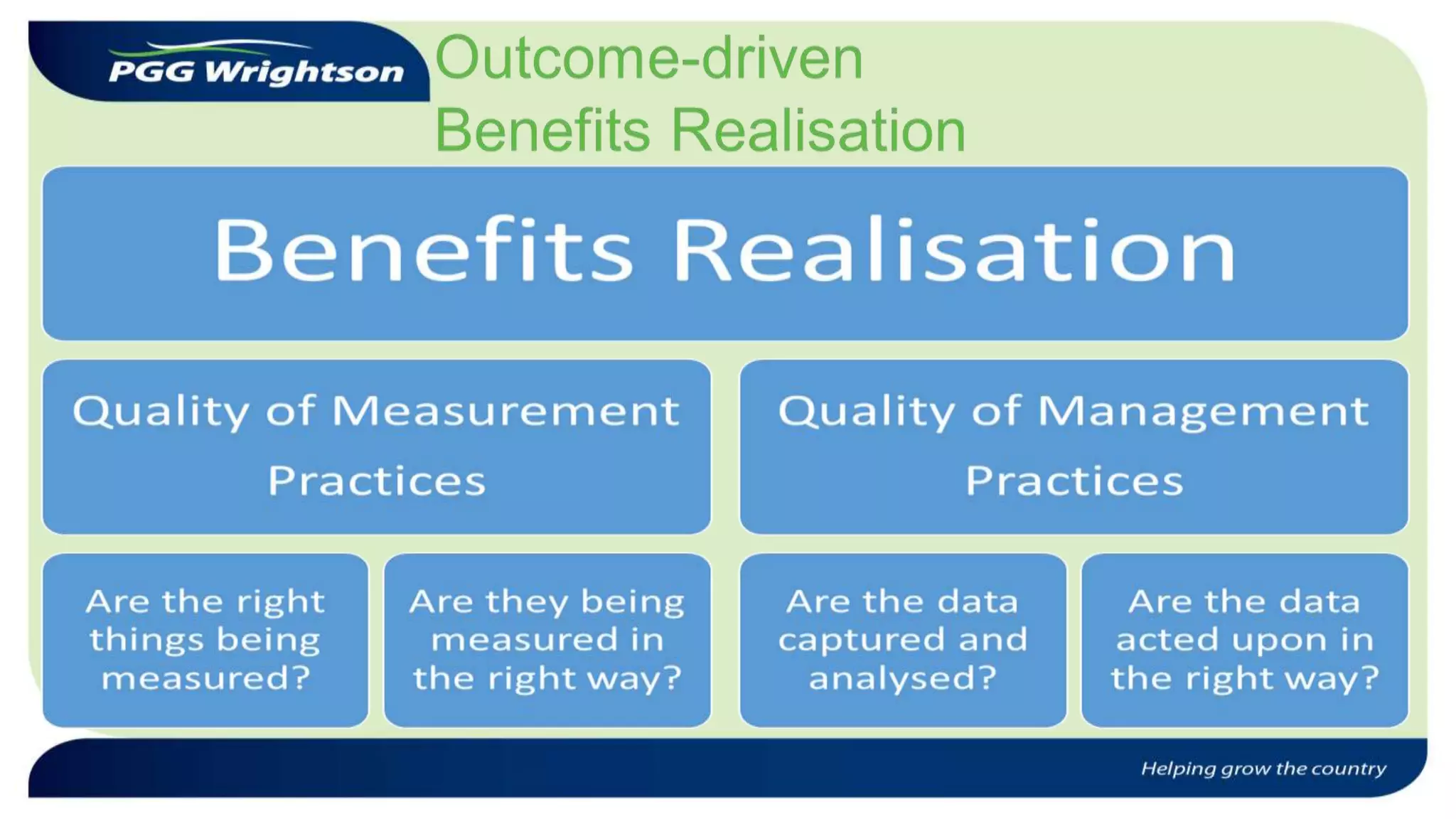 PGG Wrightson

Outcome-driven
Benefits Realisation

Benefits Realisation

Quality of Measurement Practices

Quality of Management Practices

Are the right things being measured?

Are they being measured in the right way?

Are the data captured and analysed?

Are the data acted upon in the right way?

Helping grow the country